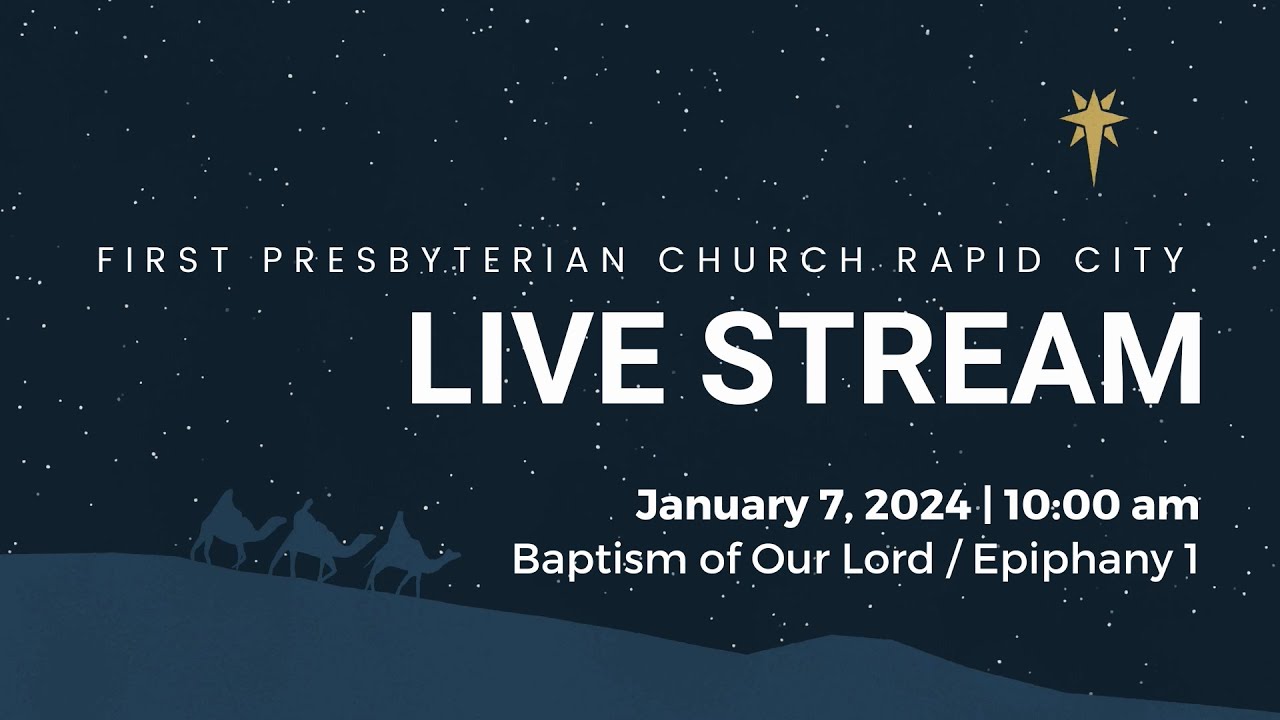 FIRST PRESBYTERIAN CHURCH RAPID CITY

LIVE STREAM

January 7, 2024 | 10:00 am
Baptism of Our Lord / Epiphany 1